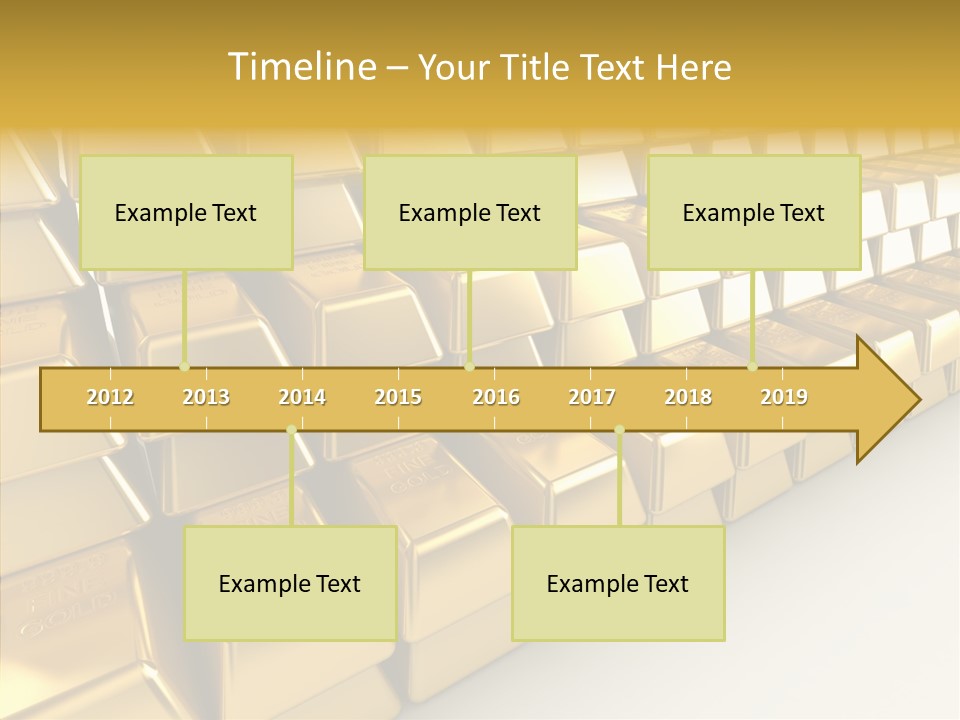 Timeline – Your Title Text Here

Example Text

Example Text

Example Text

2012 2013 2014 2015 2016 2017 2018 2019

Example Text

Example Text